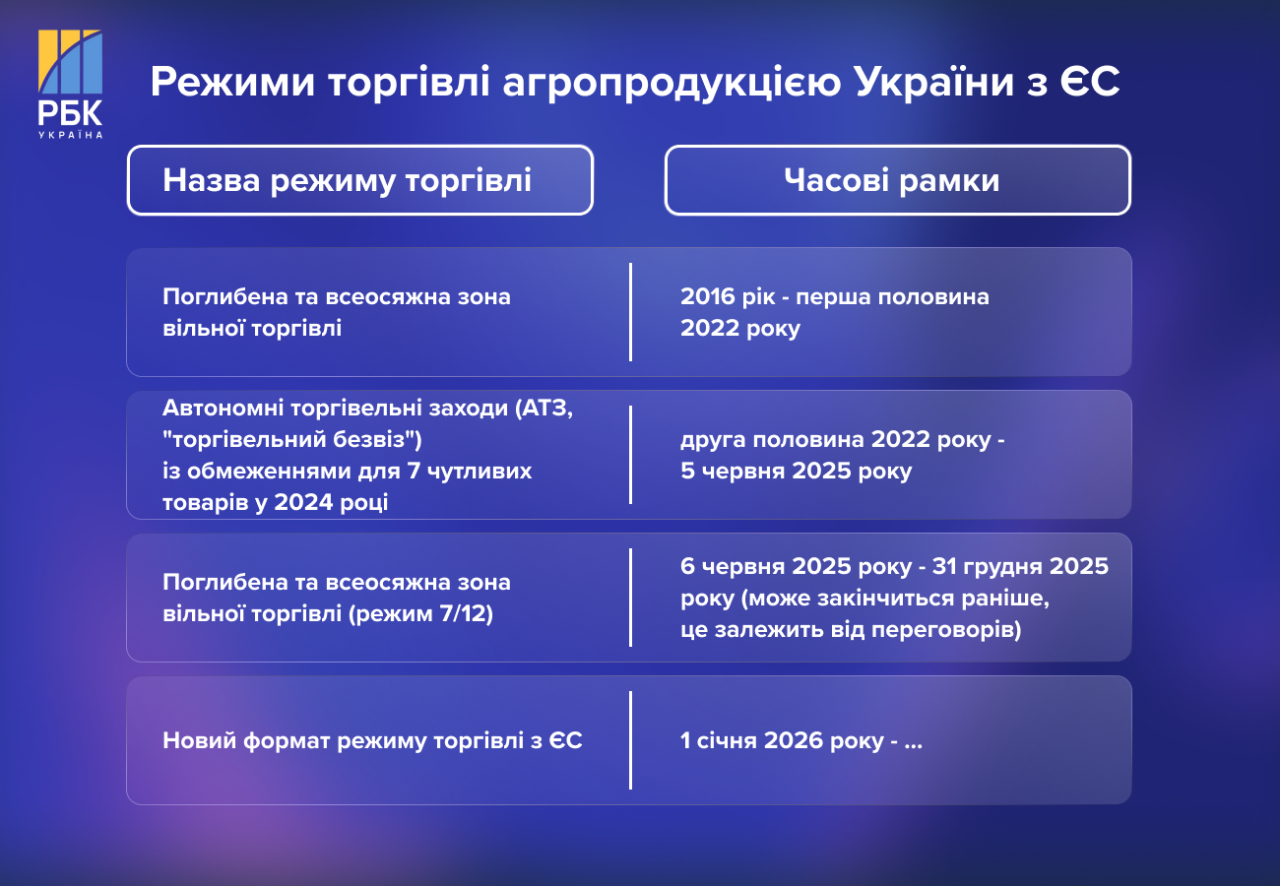 РБК
УКРАЇНА

Режими торгівлі агропродукцією України з ЄС

| Назва режиму торгівлі | Часові рамки |
|---|---|
| Поглибена та всеосяжна зона вільної торгівлі | 2016 рік - перша половина 2022 року |
| Автономні торгівельні заходи (АТЗ, "торгівельний безвіз") із обмеженнями для 7 чутливих товарів у 2024 році | друга половина 2022 року - 5 червня 2025 року |
| Поглибена та всеосяжна зона вільної торгівлі (режим 7/12) | 6 червня 2025 року - 31 грудня 2025 року (може закінчиться раніше, це залежить від переговорів) |
| Новий формат режиму торгівлі з ЄС | 1 січня 2026 року - ... |